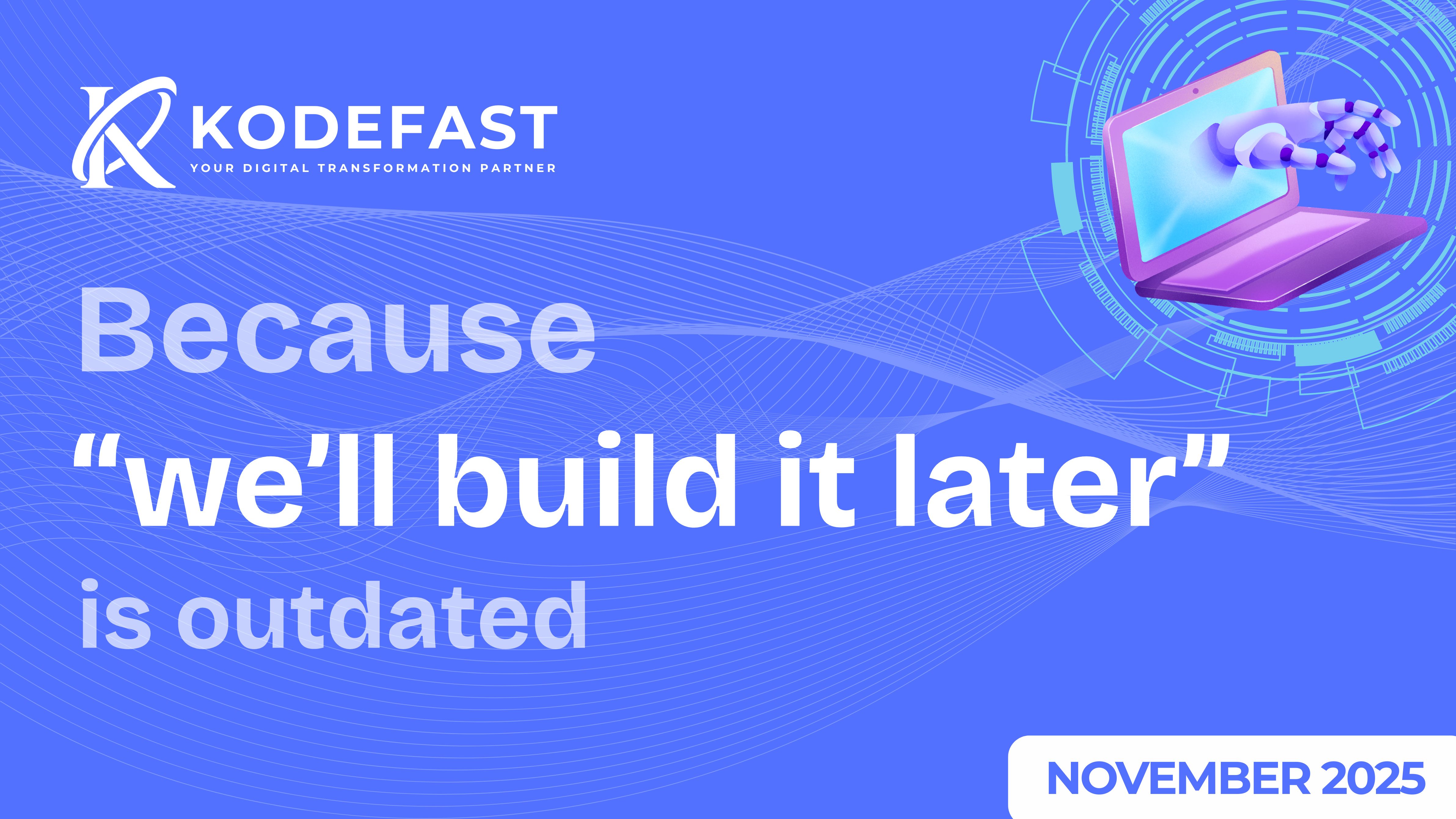 KODEFAST
YOUR DIGITAL TRANSFORMATION PARTNER

Because
“we’ll build it later”
is outdated

NOVEMBER 2025